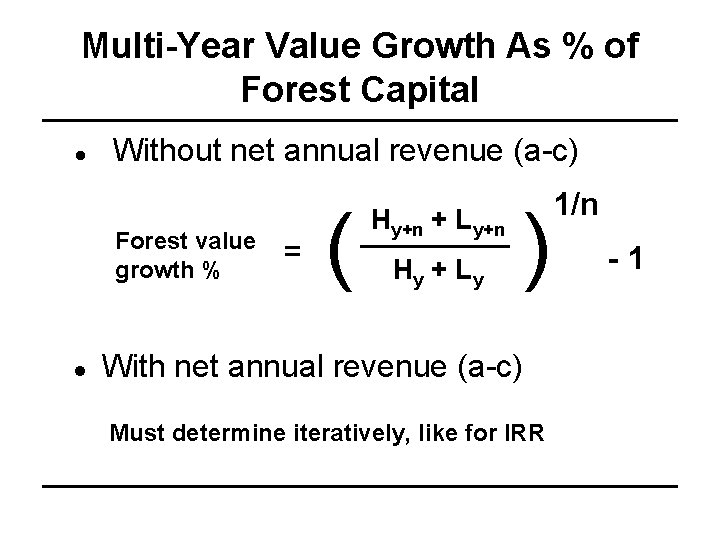 Multi-Year Value Growth As % of Forest Capital

• Without net annual revenue (a-c)

Forest value growth % $= \left( \frac{H_{y+n} + L_{y+n}}{H_y + L_y} \right)^{1/n} - 1$

• With net annual revenue (a-c)

Must determine iteratively, like for IRR